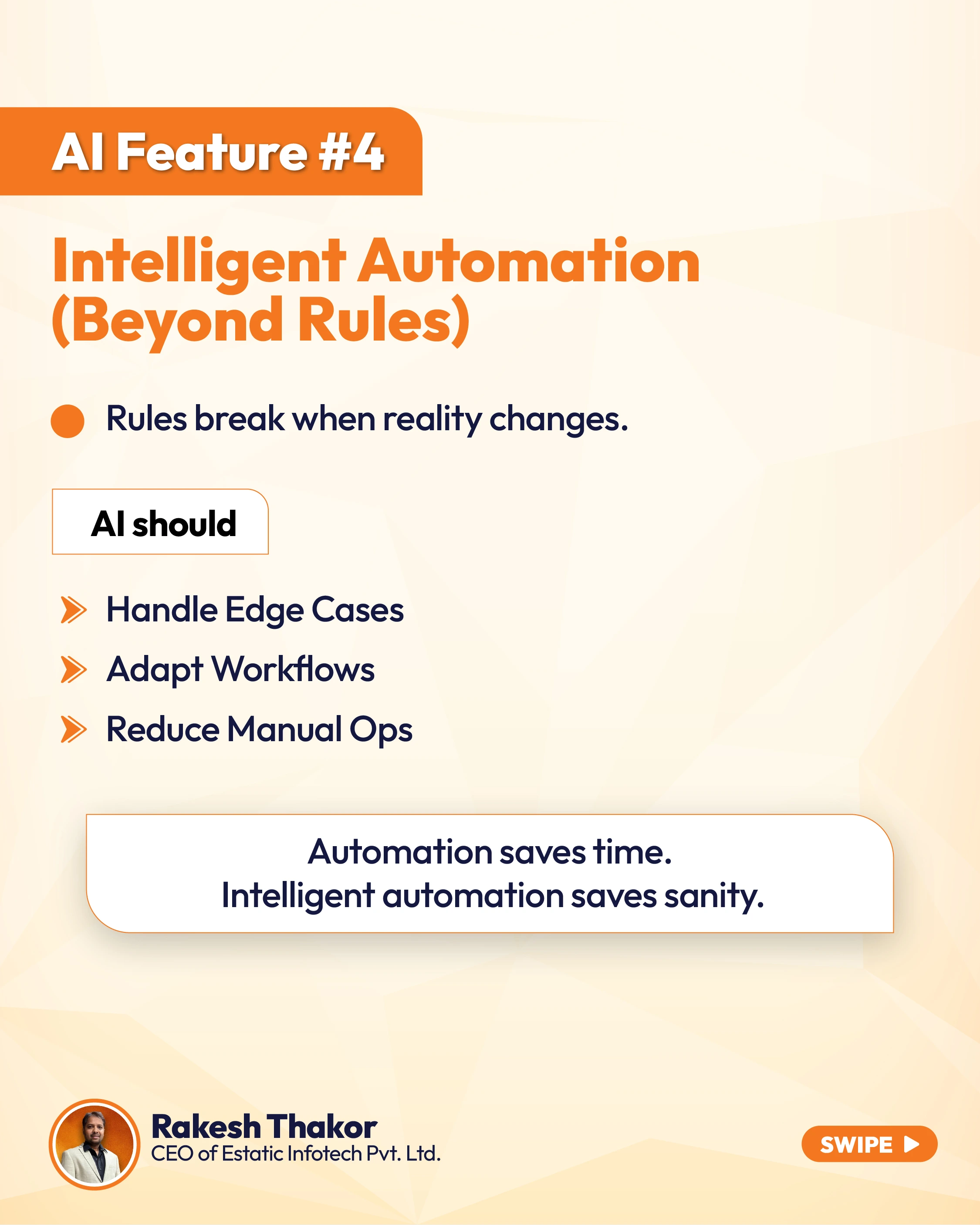 AI Feature #4

Intelligent Automation (Beyond Rules)

Rules break when reality changes.

AI should

Handle Edge Cases
Adapt Workflows
Reduce Manual Ops

Automation saves time.
Intelligent automation saves sanity.

Rakesh Thakor
CEO of Estatic Infotech Pvt. Ltd.

SWIPE